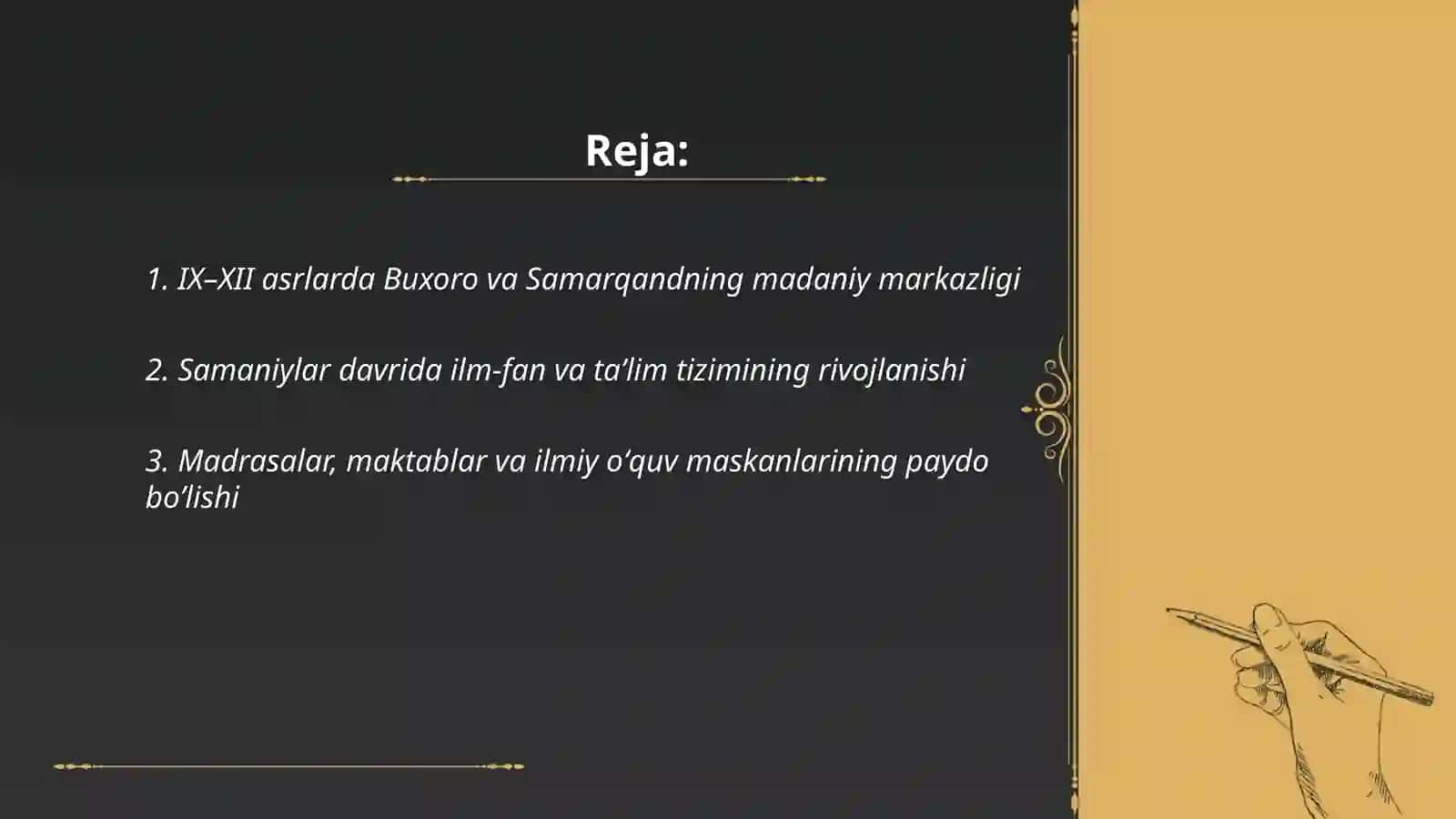 Reja:

1. IX–XII asrlarda Buxoro va Samarqandning madaniy markazligi

2. Samaniylar davrida ilm-fan va ta’lim tizimining rivojlanishi

3. Madrasalar, maktablar va ilmiy o‘quv maskanlarining paydo bo’lishi